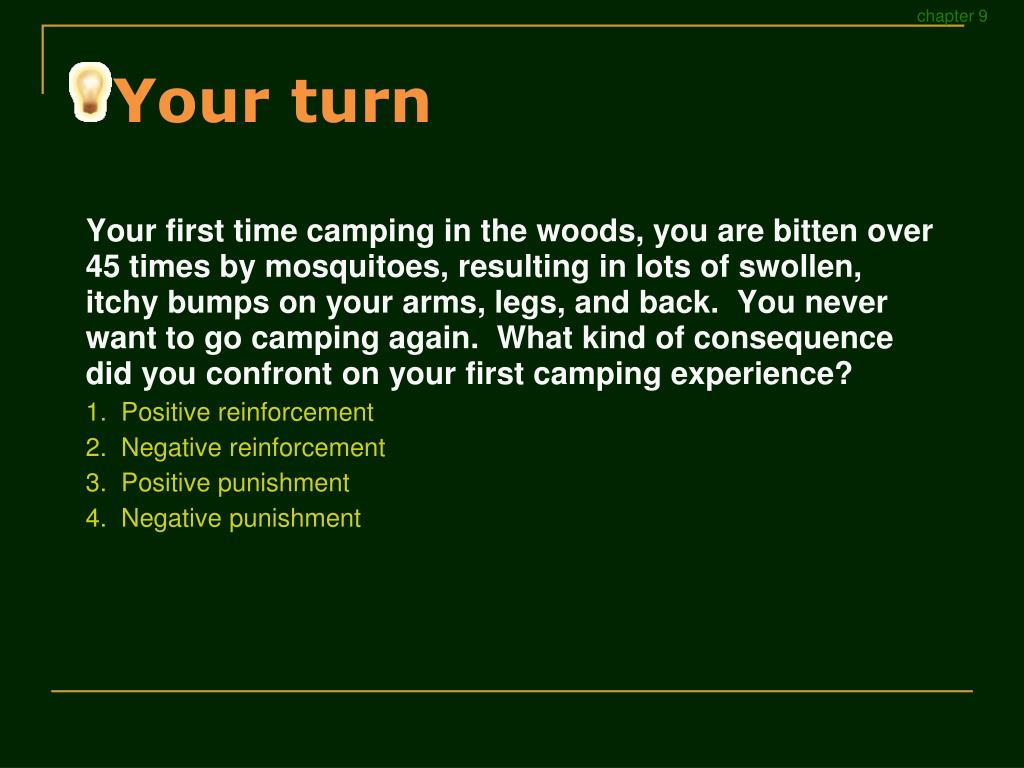 chapter 9

Your turn

Your first time camping in the woods, you are bitten over 45 times by mosquitoes, resulting in lots of swollen, itchy bumps on your arms, legs, and back.  You never want to go camping again.  What kind of consequence did you confront on your first camping experience?

1. Positive reinforcement
2. Negative reinforcement
3. Positive punishment
4. Negative punishment